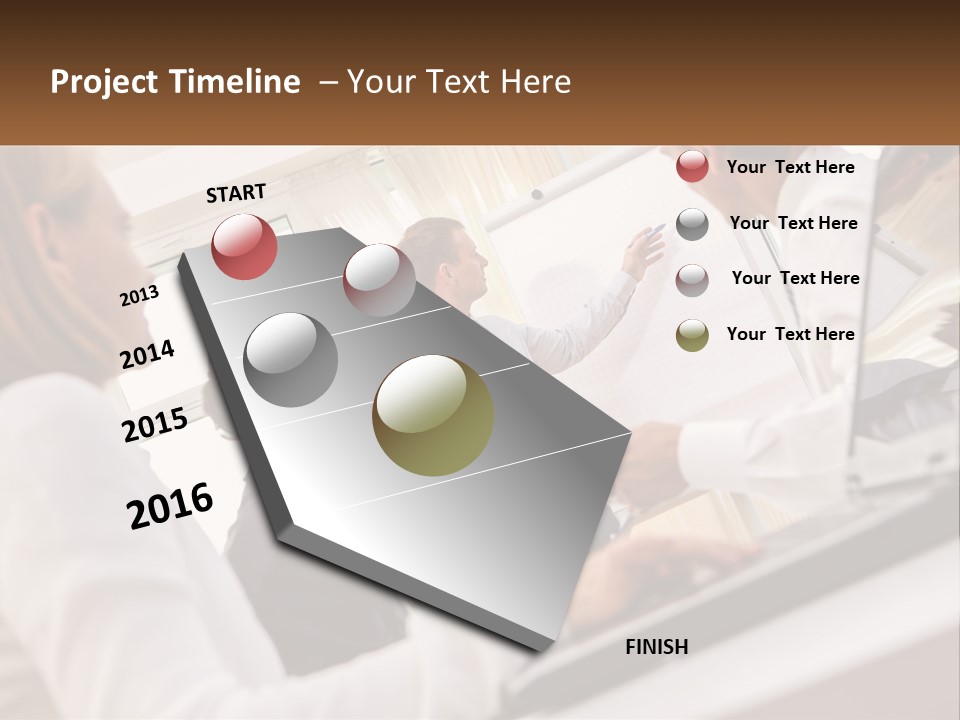 Project Timeline – Your Text Here

START

2013

2014

2015

2016

FINISH

Your Text Here

Your Text Here

Your Text Here

Your Text Here